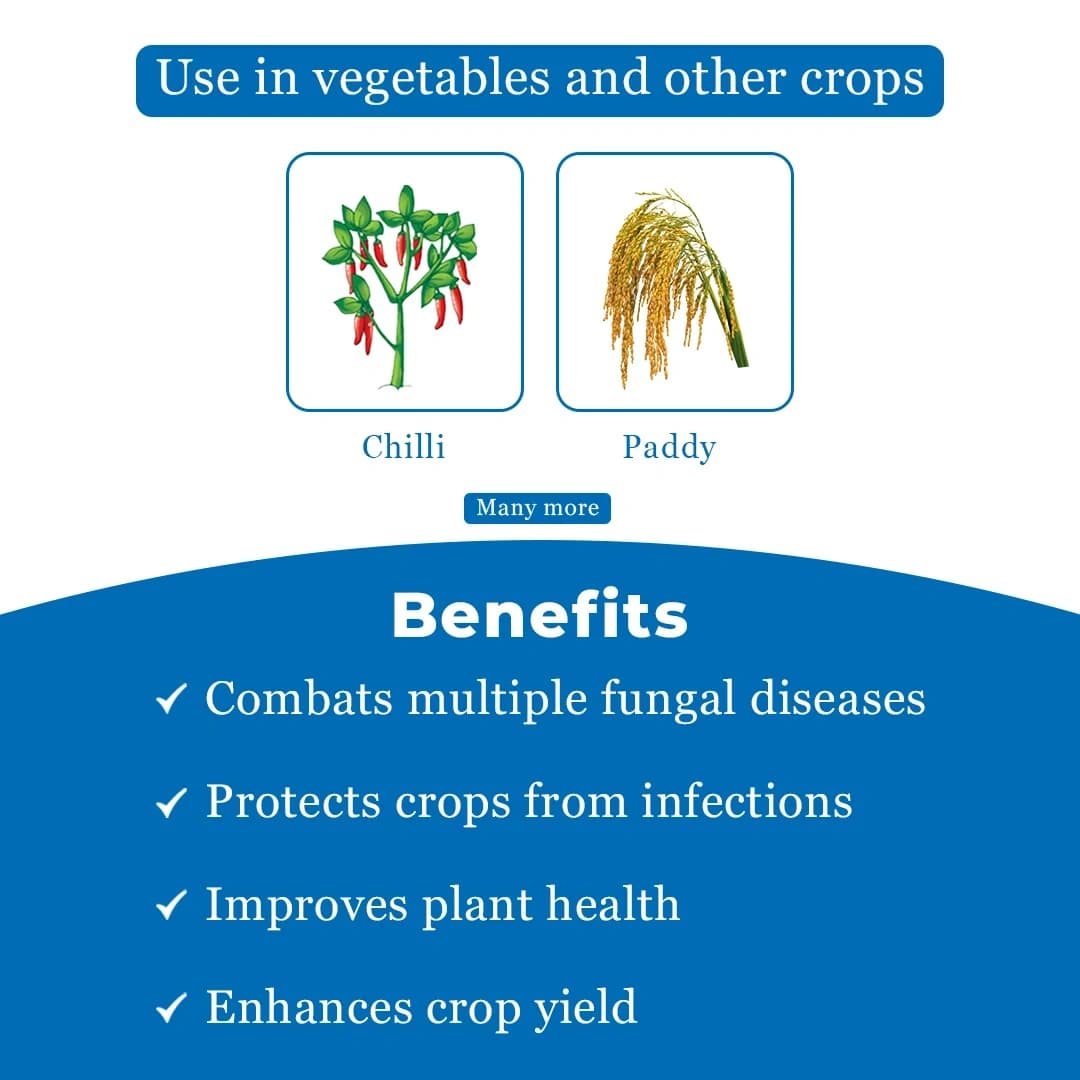 Use in vegetables and other crops

Chilli

Paddy

Many more

Benefits

✓ Combats multiple fungal diseases

✓ Protects crops from infections

✓ Improves plant health

✓ Enhances crop yield